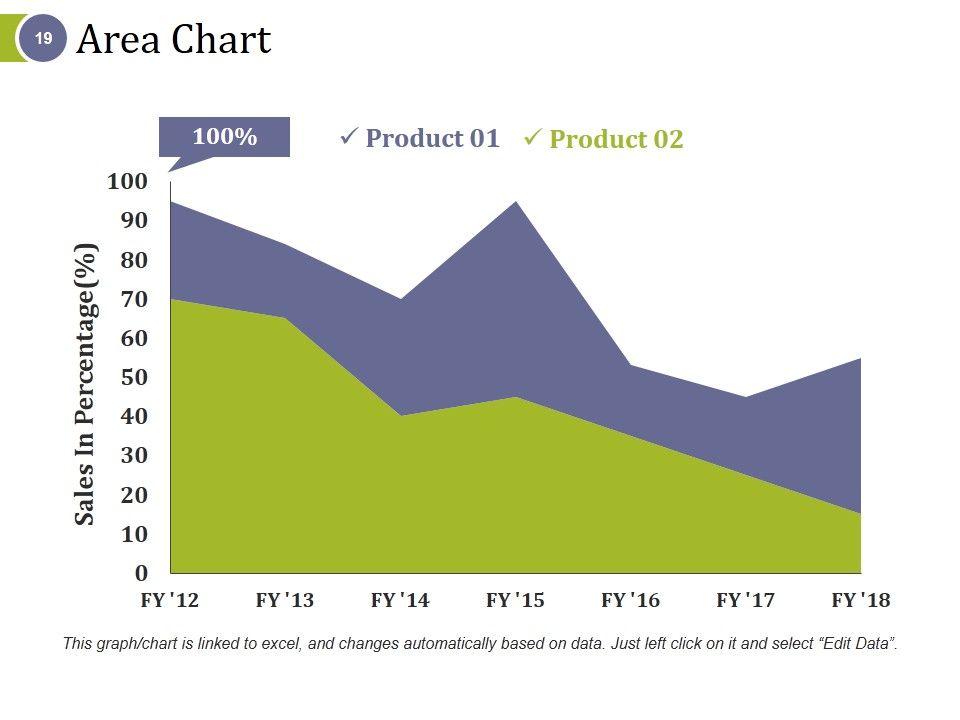 19 Area Chart

100%

✓ Product 01 ✓ Product 02

Sales In Percentage(%)

100
90
80
70
60
50
40
30
20
10
0

FY '12 FY '13 FY '14 FY '15 FY '16 FY '17 FY '18

This graph/chart is linked to excel, and changes automatically based on data. Just left click on it and select “Edit Data”.